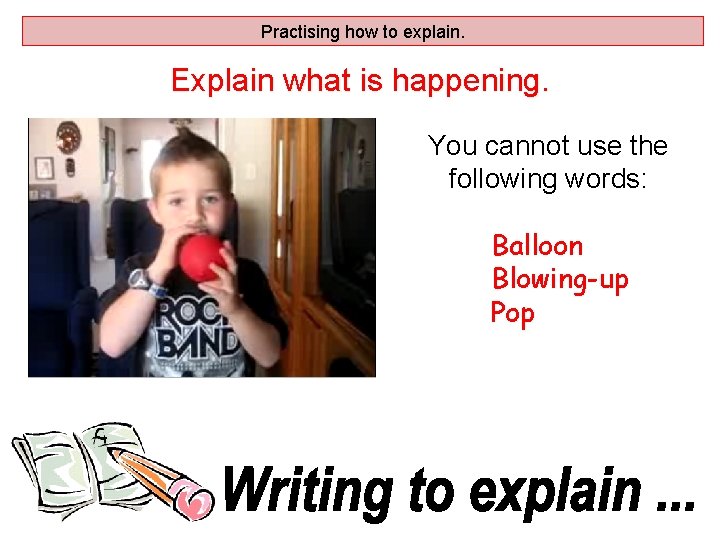 Practising how to explain.

Explain what is happening.

ROCK BAND

You cannot use the following words:

Balloon
Blowing-up
Pop

Writing to explain ...